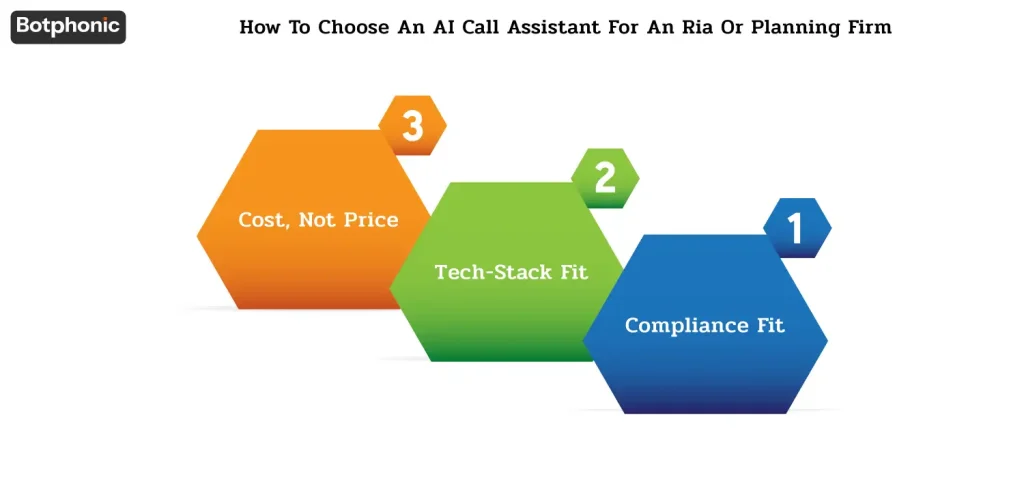 Botphonic

How To Choose An AI Call Assistant For An Ria Or Planning Firm

3
Cost, Not Price

2
Tech-Stack Fit

1
Compliance Fit